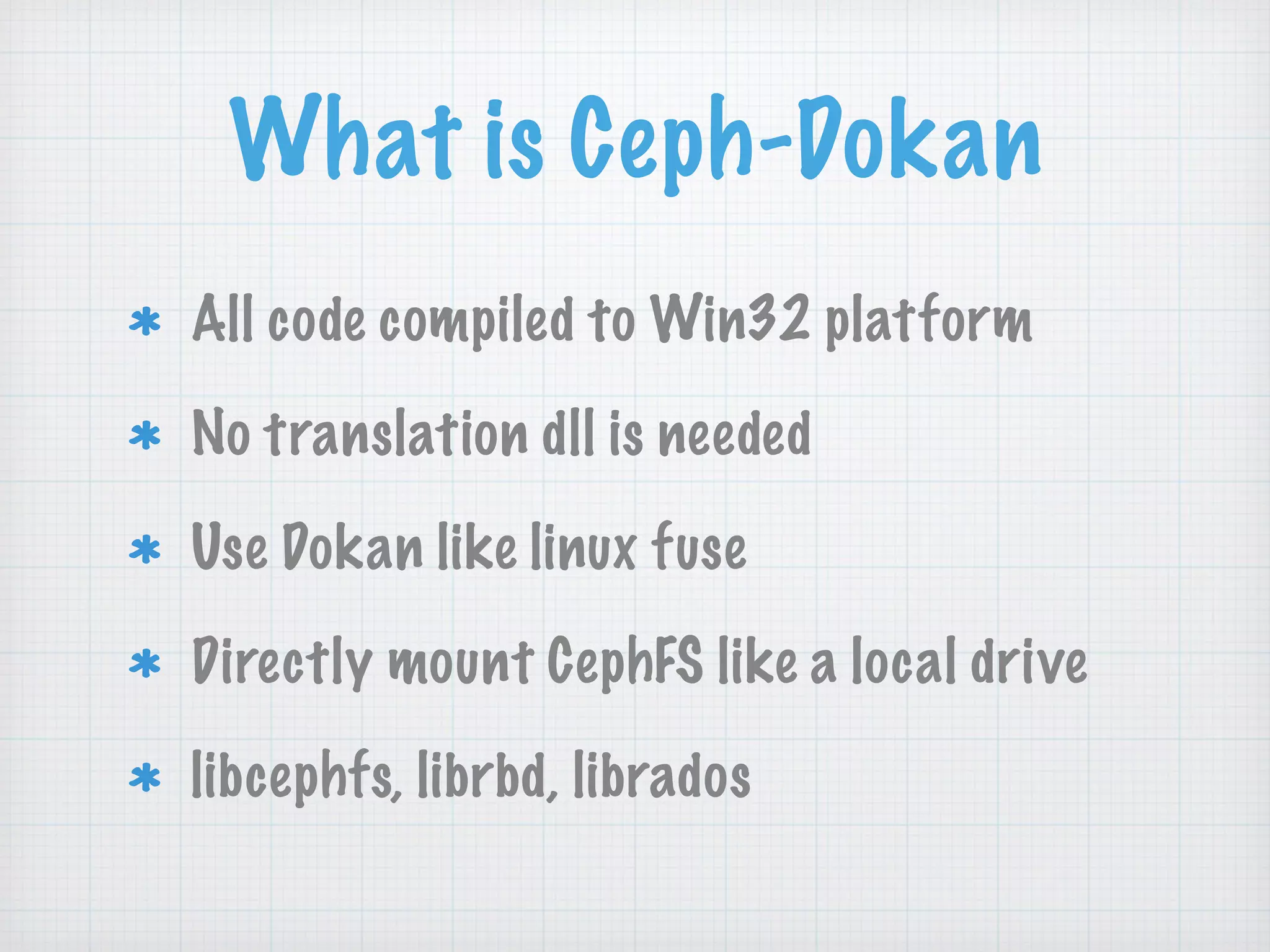 What is Ceph-Dokan

* All code compiled to Win32 platform
* No translation dll is needed
* Use Dokan like linux fuse
* Directly mount CephFS like a local drive
* libcephfs, librbd, librados